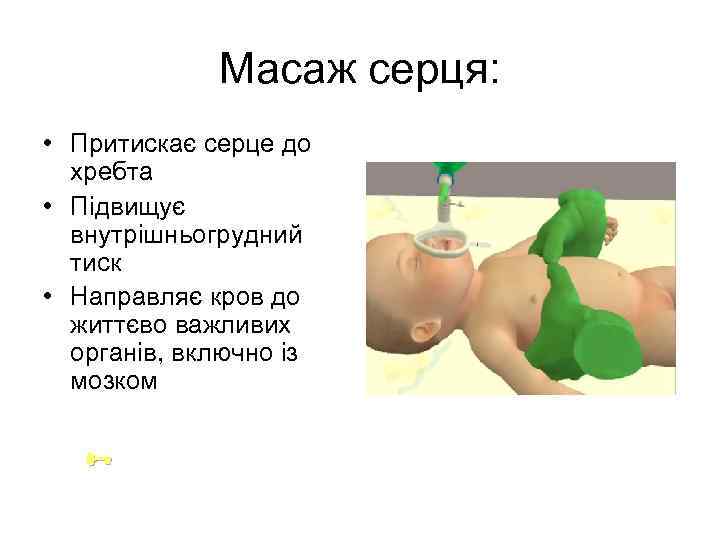 Масаж серця:

• Притискає серце до хребта
• Підвищує внутрішньогрудний тиск
• Направляє кров до життєво важливих органів, включно із мозком